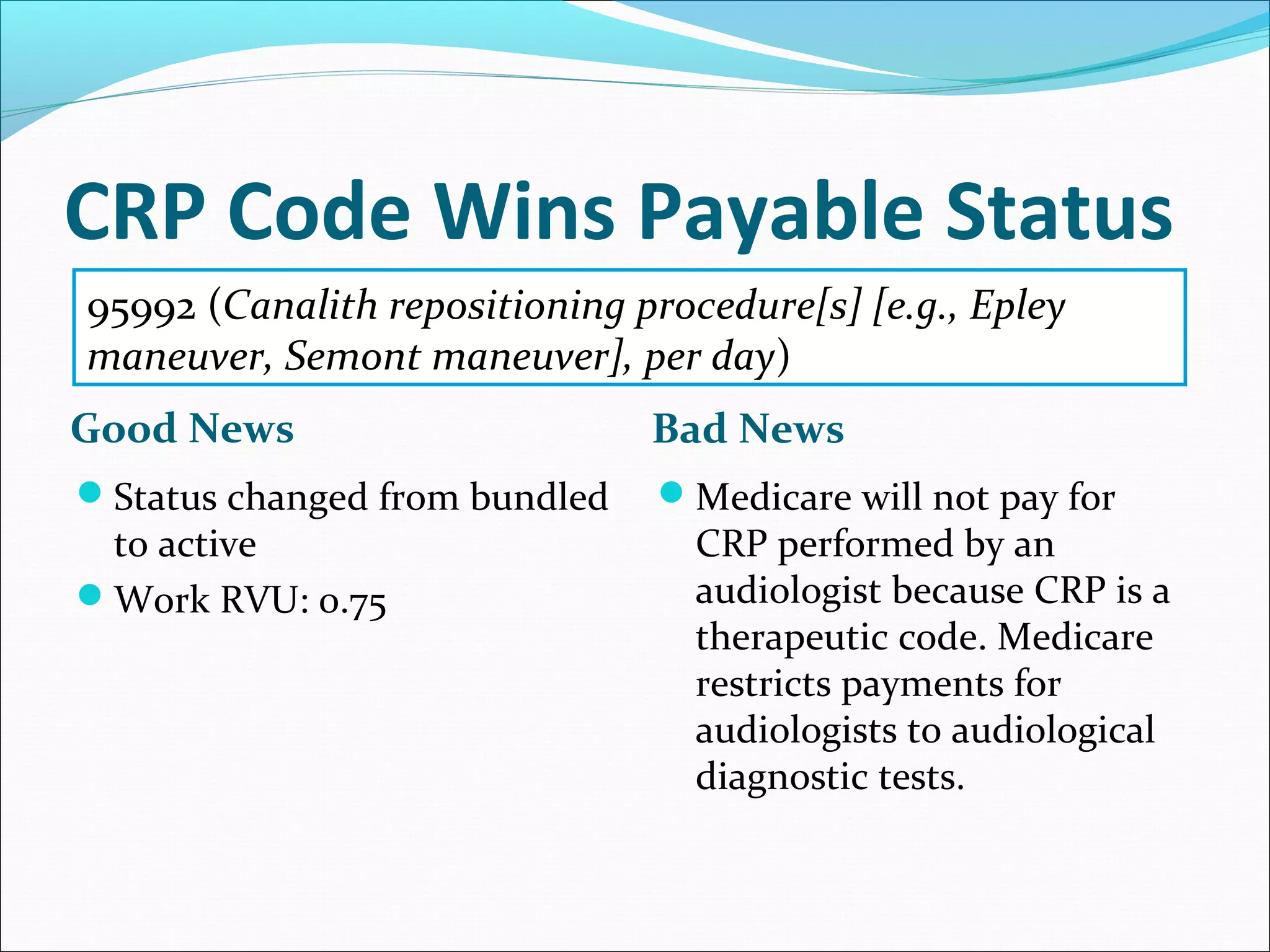 CRP Code Wins Payable Status

95992 (Canalith repositioning procedure[s] [e.g., Epley maneuver, Semont maneuver], per day)

Good News

- Status changed from bundled to active
- Work RVU: 0.75

Bad News

- Medicare will not pay for CRP performed by an audiologist because CRP is a therapeutic code. Medicare restricts payments for audiologists to audiological diagnostic tests.